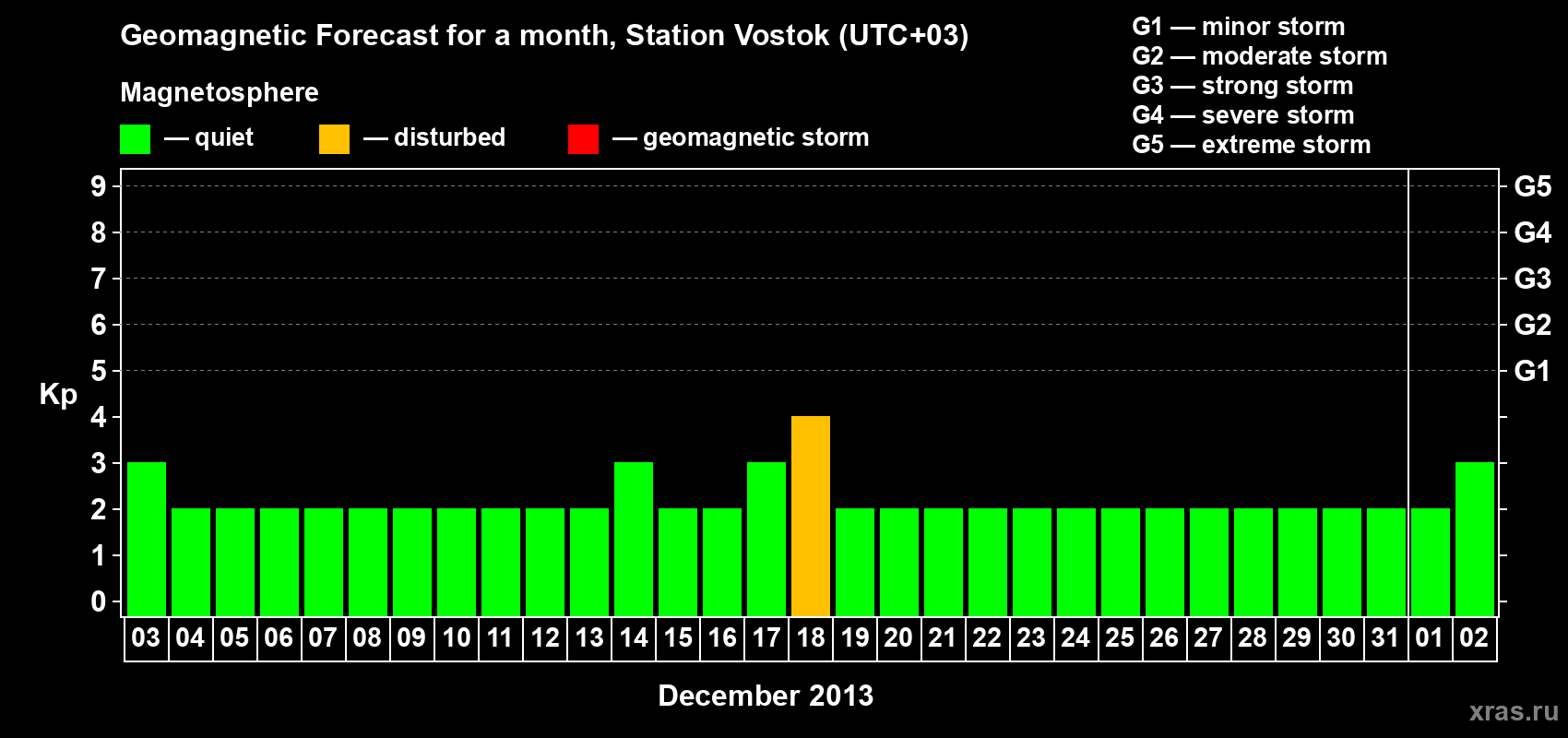 Geomagnetic Forecast for a month, Station Vostok (UTC+03)

Magnetosphere

— quiet — disturbed — geomagnetic storm

G1 — minor storm
G2 — moderate storm
G3 — strong storm
G4 — severe storm
G5 — extreme storm

Kp

9 8 7 6 5 4 3 2 1 0

G5 G4 G3 G2 G1

03 04 05 06 07 08 09 10 11 12 13 14 15 16 17 18 19 20 21 22 23 24 25 26 27 28 29 30 31 01 02

December 2013

xras.ru